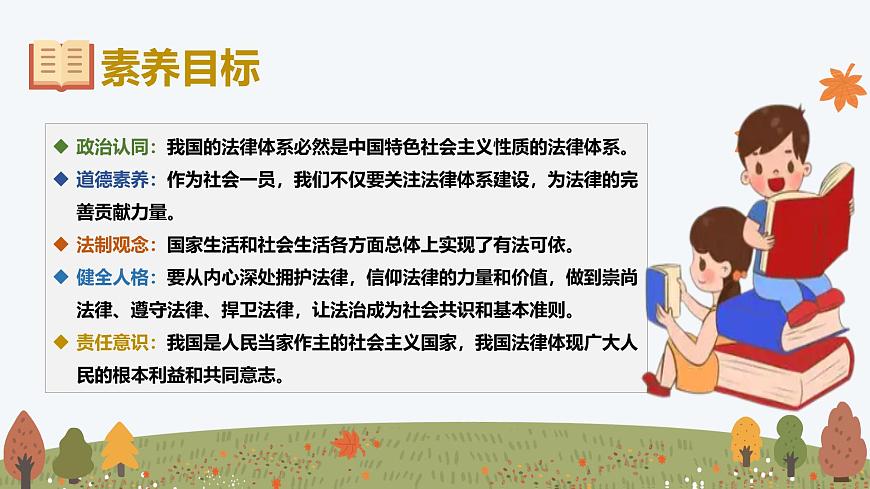 素养目标

◆ 政治认同：我国的法律体系必然是中国特色社会主义性质的法律体系。

◆ 道德素养：作为社会一员，我们不仅要关注法律体系建设，为法律的完善贡献力量。

◆ 法制观念：国家生活和社会生活各方面总体上实现了有法可依。

◆ 健全人格：要从内心深处拥护法律，信仰法律的力量和价值，做到崇尚法律、遵守法律、捍卫法律，让法治成为社会共识和基本准则。

◆ 责任意识：我国是人民当家作主的社会主义国家，我国法律体现广大人民的根本利益和共同意志。